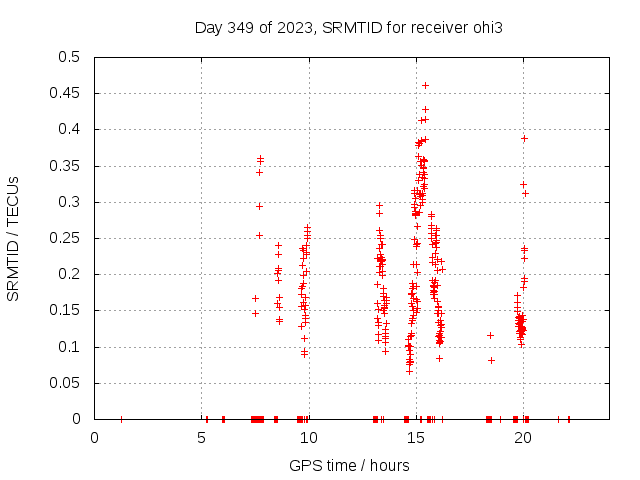 Day 349 of 2023, SRMTID for receiver ohi3

SRMTID / TECUs

0.5
0.45
0.4
0.35
0.3
0.25
0.2
0.15
0.1
0.05
0

0 5 10 15 20

GPS time / hours